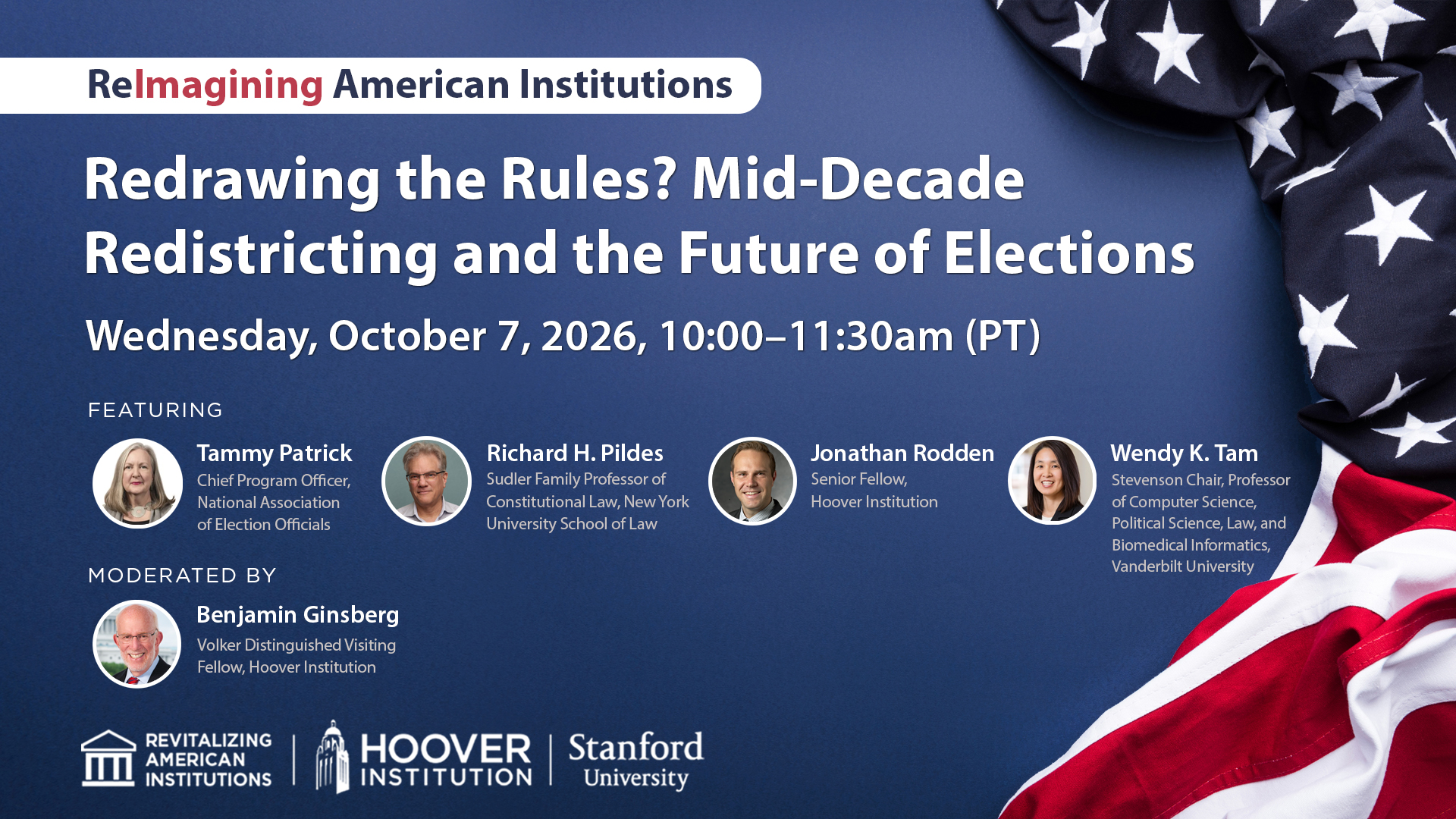 ReImagining American Institutions

Redrawing the Rules? Mid-Decade Redistricting and the Future of Elections

Wednesday, October 7, 2026, 10:00–11:30am (PT)

FEATURING

Tammy Patrick
Chief Program Officer, National Association of Election Officials

Richard H. Pildes
Sudler Family Professor of Constitutional Law, New York University School of Law

Jonathan Rodden
Senior Fellow, Hoover Institution

Wendy K. Tam
Stevenson Chair, Professor of Computer Science, Political Science, Law, and Biomedical Informatics, Vanderbilt University

MODERATED BY

Benjamin Ginsberg
Volker Distinguished Visiting Fellow, Hoover Institution

REVITALIZING AMERICAN INSTITUTIONS

HOOVER INSTITUTION

Stanford University